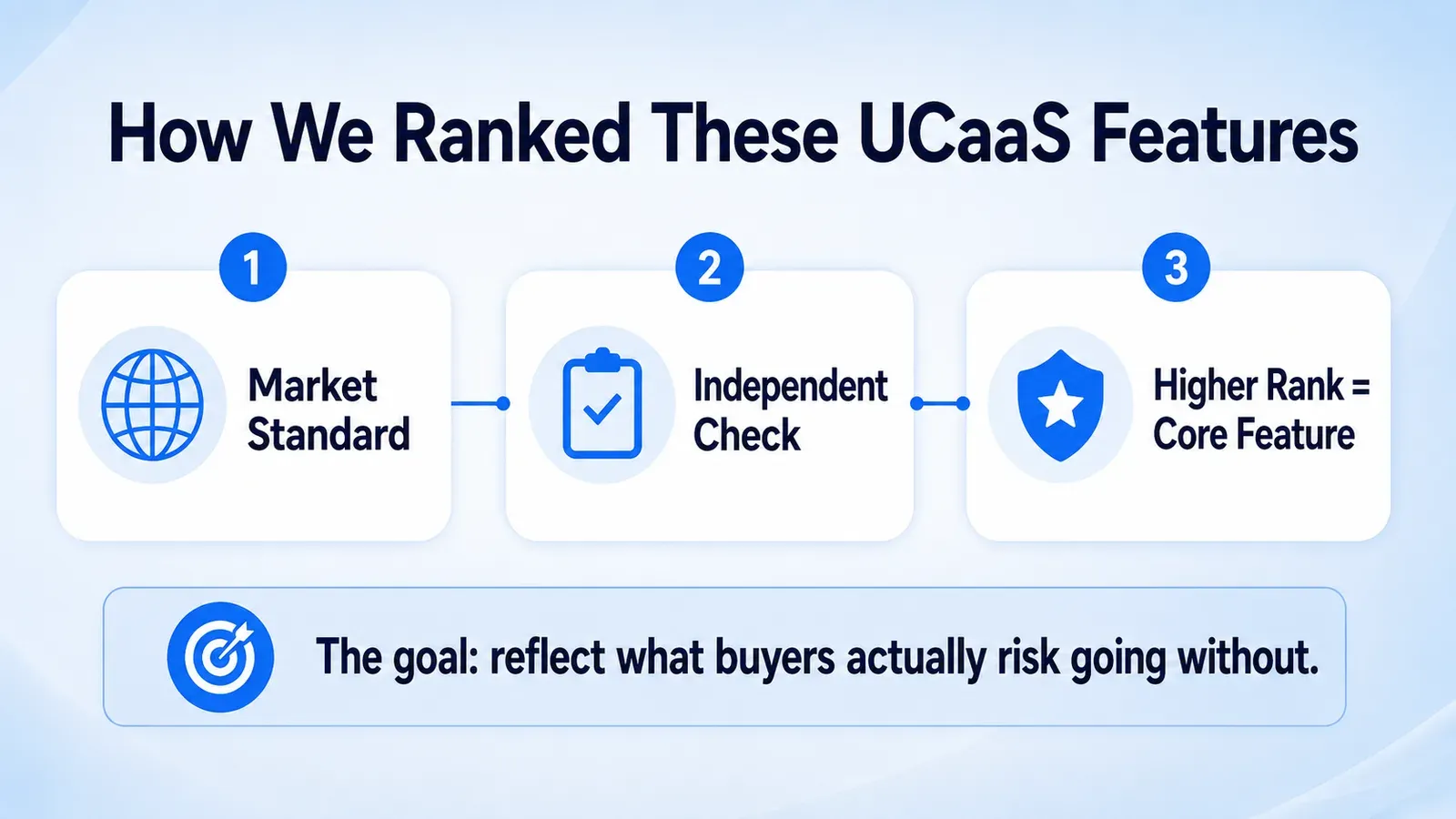 How We Ranked These UCaaS Features

1

Market Standard

2

Independent Check

3

Higher Rank = Core Feature

The goal: reflect what buyers actually risk going without.